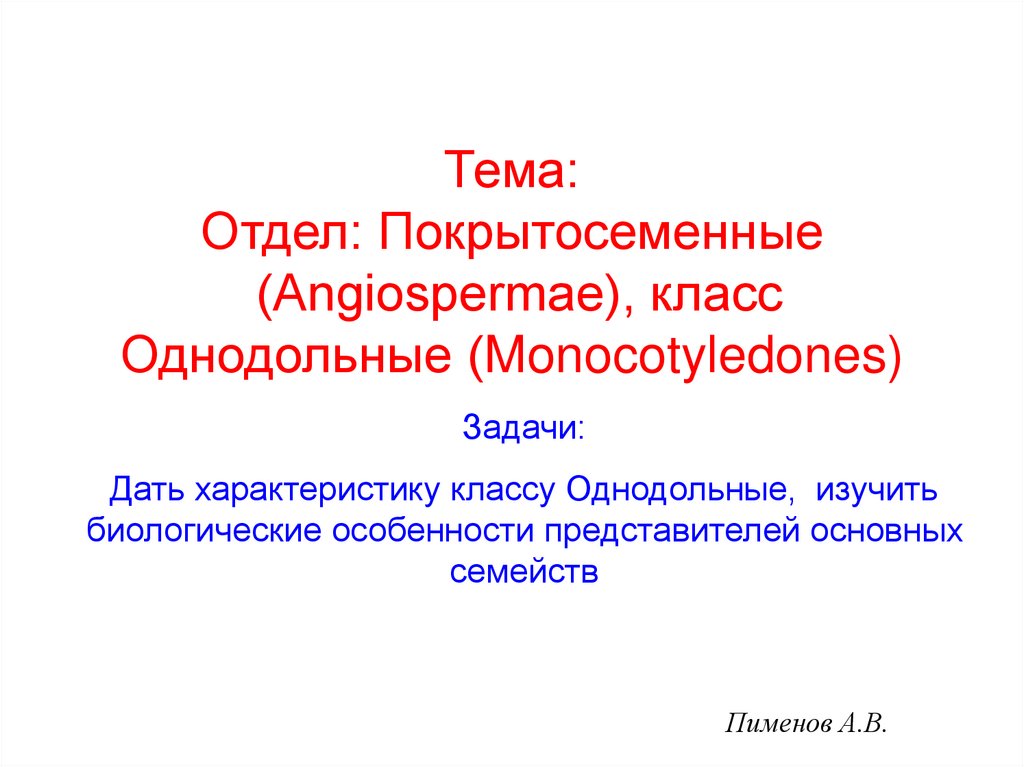 Тема:
Отдел: Покрытосеменные (Angiospermae), класс Однодольные (Monocotyledones)

Задачи:

Дать характеристику классу Однодольные, изучить биологические особенности представителей основных семейств

Пименов А.В.